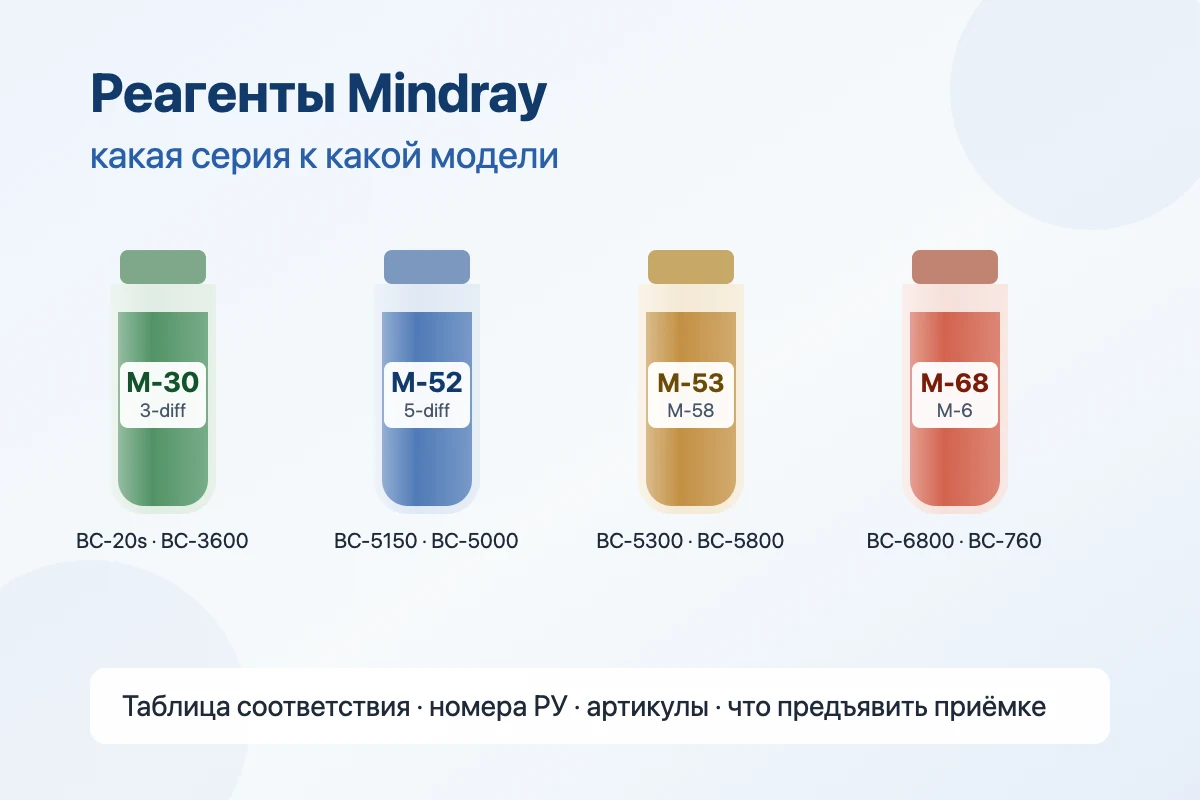 Реагенты Mindray
какая серия к какой модели

M-30
3-diff
BC-20s · BC-3600

M-52
5-diff
BC-5150 · BC-5000

M-53
M-58
BC-5300 · BC-5800

M-68
M-6
BC-6800 · BC-760

Таблица соответствия · номера РУ · артикулы · что предъявить приёмке